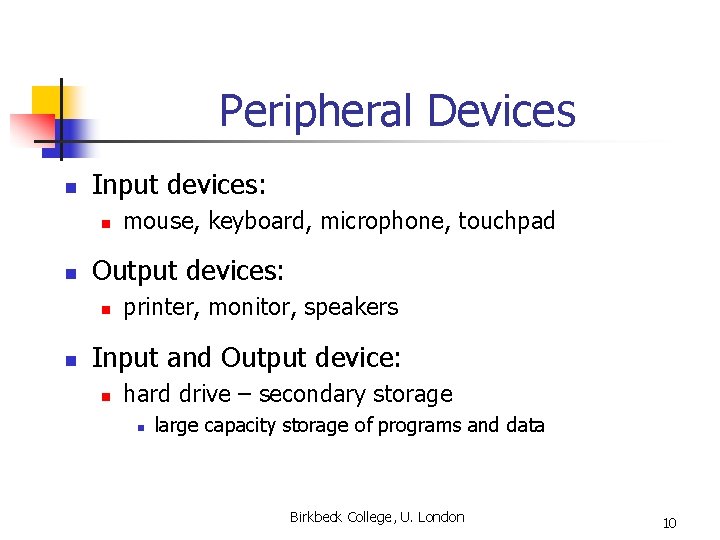 Peripheral Devices

- Input devices:
  - mouse, keyboard, microphone, touchpad
- Output devices:
  - printer, monitor, speakers
- Input and Output device:
  - hard drive – secondary storage
    - large capacity storage of programs and data

Birkbeck College, U. London

10